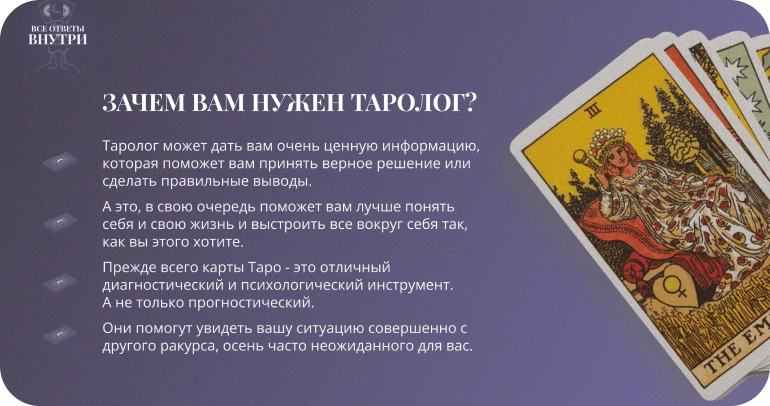 ВСЕ ОТВЕТЫ
ВНУТРИ

ЗАЧЕМ ВАМ НУЖЕН ТАРОЛОГ?

Таролог может дать вам очень ценную информацию, которая поможет вам принять верное решение или сделать правильные выводы.

А это, в свою очередь поможет вам лучше понять себя и свою жизнь и выстроить все вокруг себя так, как вы этого хотите.

Прежде всего карты Таро - это отличный диагностический и психологический инструмент. А не только прогностический.

Они помогут увидеть вашу ситуацию совершенно с другого ракурса, осень часто неожиданного для вас.

III

THE EM